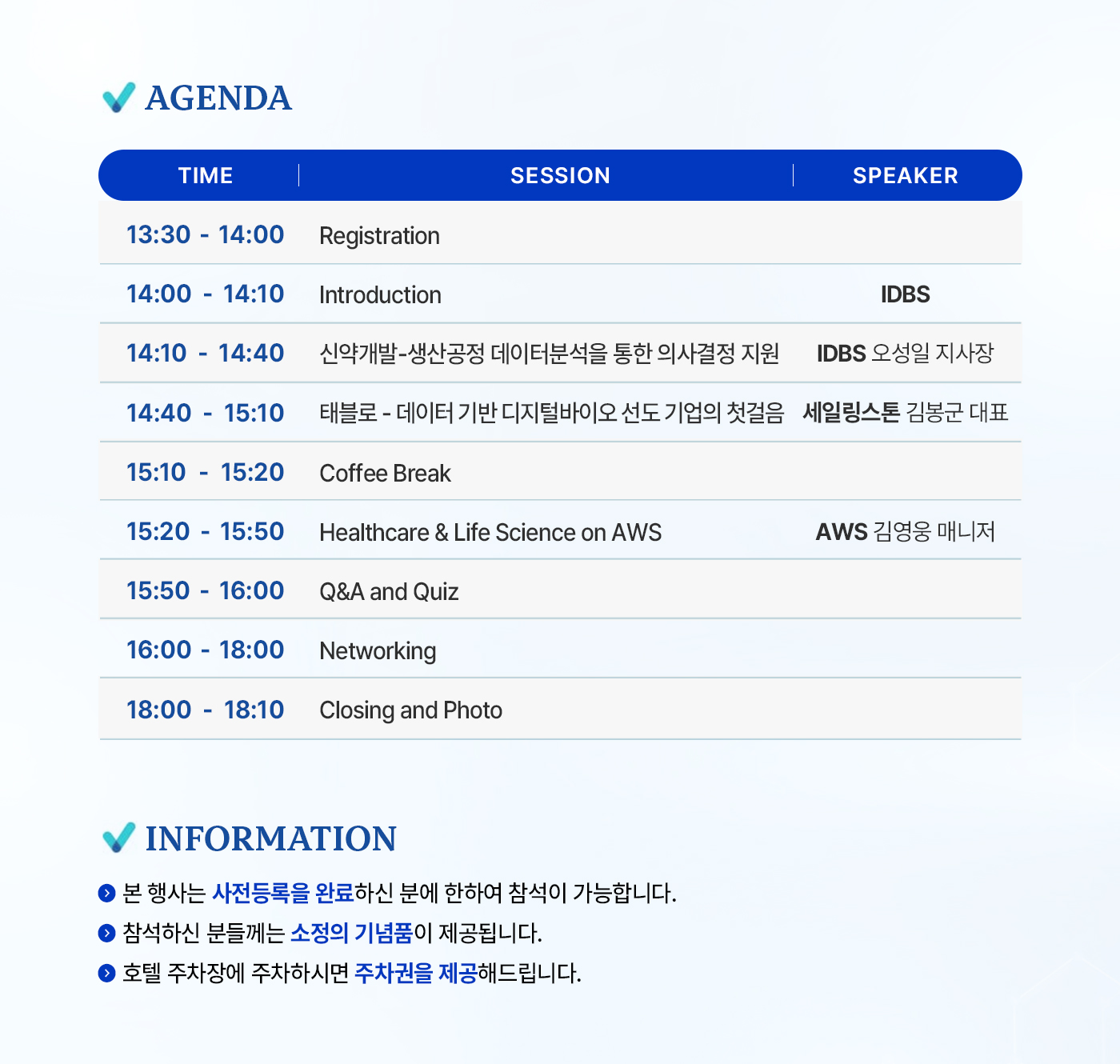 AGENDA

| TIME | SESSION | SPEAKER |
|---|---|---|
| 13:30 - 14:00 | Registration | |
| 14:00 - 14:10 | Introduction | IDBS |
| 14:10 - 14:40 | 신약개발-생산공정 데이터분석을 통한 의사결정 지원 | IDBS 오성일 지사장 |
| 14:40 - 15:10 | 태블로 - 데이터 기반 디지털바이오 선도 기업의 첫걸음 | 세일링스톤 김봉군 대표 |
| 15:10 - 15:20 | Coffee Break | |
| 15:20 - 15:50 | Healthcare & Life Science on AWS | AWS 김영웅 매니저 |
| 15:50 - 16:00 | Q&A and Quiz | |
| 16:00 - 18:00 | Networking | |
| 18:00 - 18:10 | Closing and Photo | |

INFORMATION

본 행사는 사전등록을 완료하신 분에 한하여 참석이 가능합니다.

참석하신 분들께는 소정의 기념품이 제공됩니다.

호텔 주차장에 주차하시면 주차권을 제공해드립니다.